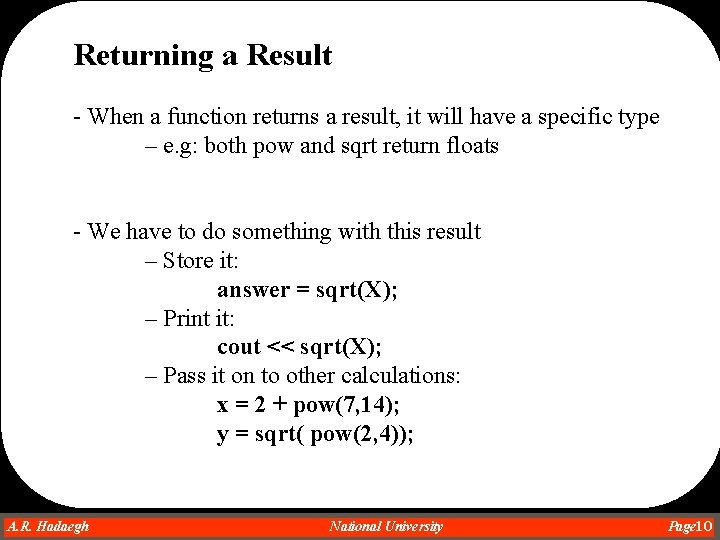 Returning a Result

- When a function returns a result, it will have a specific type
– e.g: both pow and sqrt return floats

- We have to do something with this result
– Store it:
answer = sqrt(X);
– Print it:
cout << sqrt(X);
– Pass it on to other calculations:
x = 2 + pow(7,14);
y = sqrt( pow(2,4));

A.R. Hadaegh National University Page10